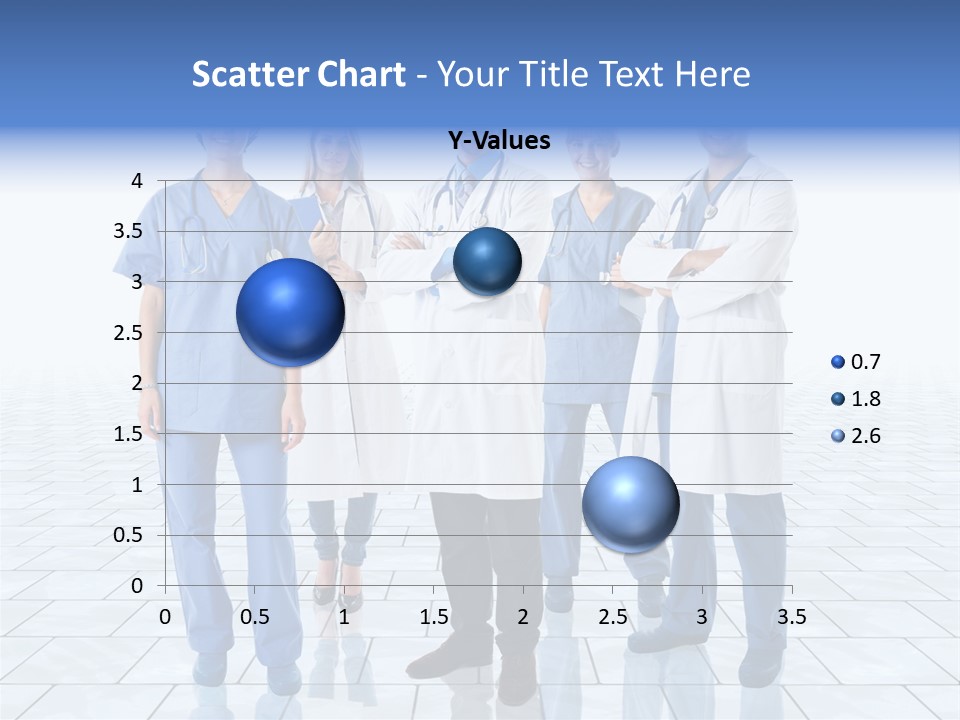 Scatter Chart - Your Title Text Here

Y-Values

4
3.5
3
2.5
2
1.5
1
0.5
0

0 0.5 1 1.5 2 2.5 3 3.5

0.7
1.8
2.6